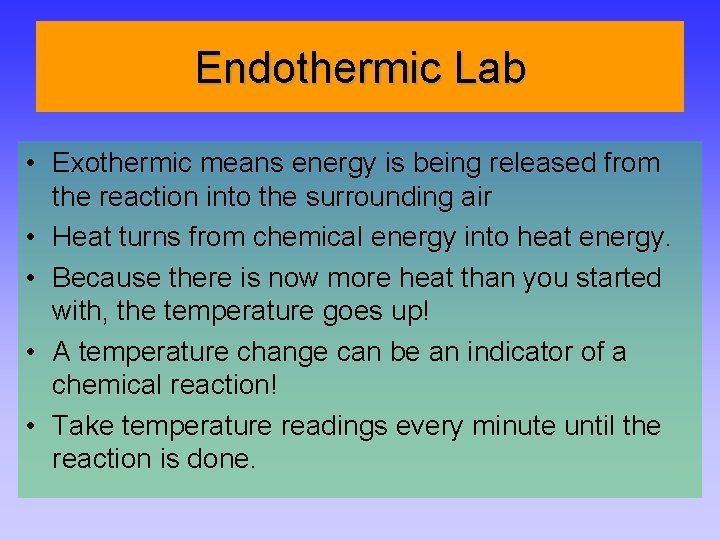 Endothermic Lab

• Exothermic means energy is being released from the reaction into the surrounding air
• Heat turns from chemical energy into heat energy.
• Because there is now more heat than you started with, the temperature goes up!
• A temperature change can be an indicator of a chemical reaction!
• Take temperature readings every minute until the reaction is done.